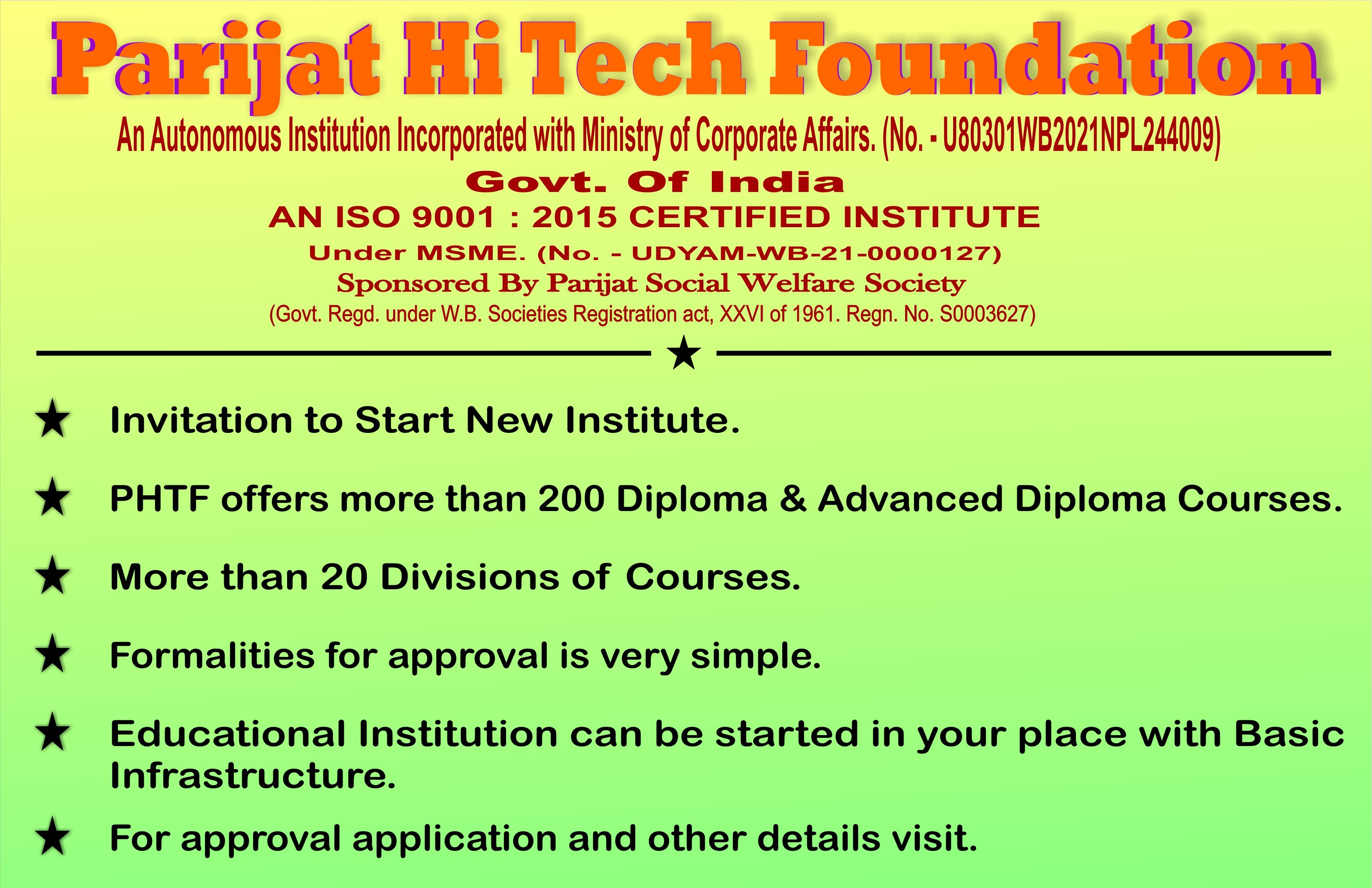 Parijat Hi Tech Foundation

An Autonomous Institution Incorporated with Ministry of Corporate Affairs. (No. - U80301WB2021NPL244009)

Govt. Of India

AN ISO 9001 : 2015 CERTIFIED INSTITUTE

Under MSME. (No. - UDYAM-WB-21-0000127)

Sponsored By Parijat Social Welfare Society

(Govt. Regd. under W.B. Societies Registration act, XXVI of 1961. Regn. No. S0003627)

★

★ Invitation to Start New Institute.

★ PHTF offers more than 200 Diploma & Advanced Diploma Courses.

★ More than 20 Divisions of Courses.

★ Formalities for approval is very simple.

★ Educational Institution can be started in your place with Basic Infrastructure.

★ For approval application and other details visit.